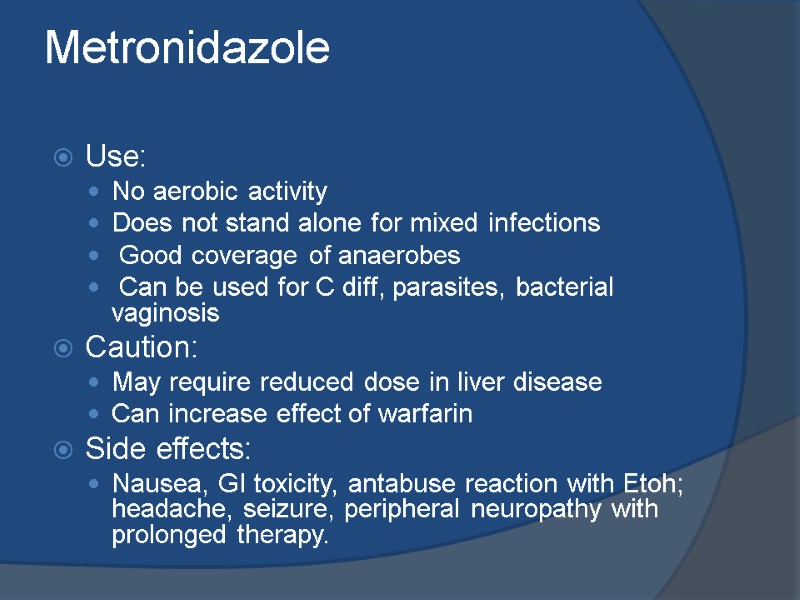 Metronidazole

Use:
No aerobic activity
Does not stand alone for mixed infections
Good coverage of anaerobes
Can be used for C diff, parasites, bacterial vaginosis

Caution:
May require reduced dose in liver disease
Can increase effect of warfarin

Side effects:
Nausea, GI toxicity, antabuse reaction with Etoh; headache, seizure, peripheral neuropathy with prolonged therapy.